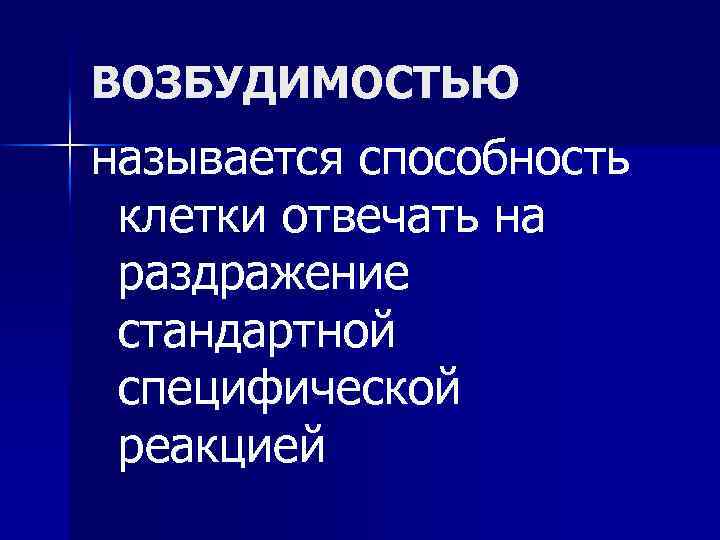 ВОЗБУДИМОСТЬЮ

называется способность клетки отвечать на раздражение стандартной специфической реакцией